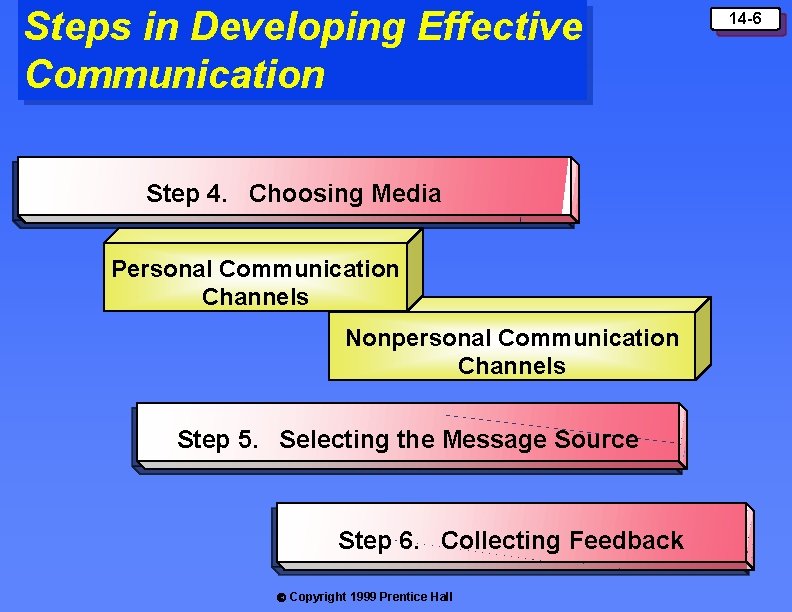 Steps in Developing Effective Communication

14-6

Step 4. Choosing Media

Personal Communication Channels

Nonpersonal Communication Channels

Step 5. Selecting the Message Source

Step 6. Collecting Feedback

© Copyright 1999 Prentice Hall